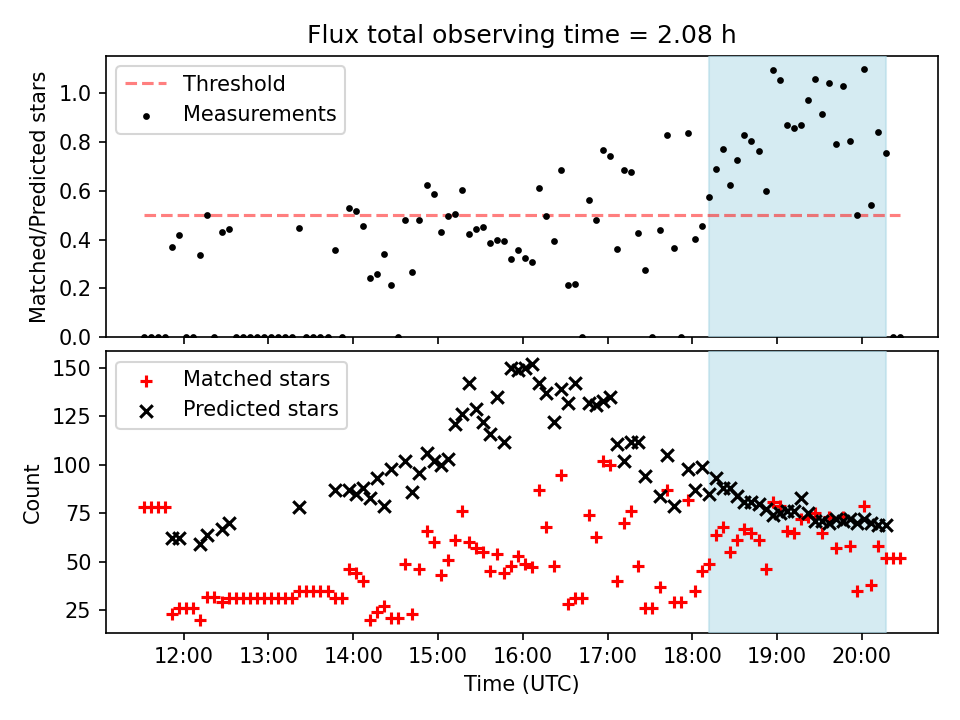 Flux total observing time = 2.08 h

Threshold
Measurements

Matched/Predicted stars

1.0
0.8
0.6
0.4
0.2
0.0

Matched stars
Predicted stars

Count

150
125
100
75
50
25

12:00
13:00
14:00
15:00
16:00
17:00
18:00
19:00
20:00

Time (UTC)